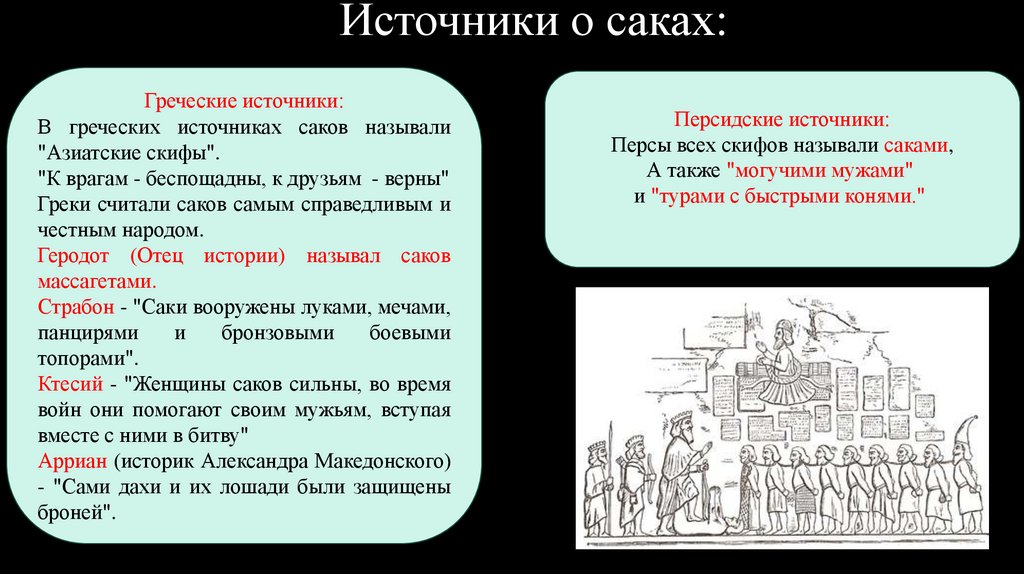 Источники о саках:

Греческие источники:
В греческих источниках саков называли "Азиатские скифы".
"К врагам - беспощадны, к друзьям - верны"
Греки считали саков самым справедливым и честным народом.
Геродот (Отец истории) называл саков массагетами.
Страбон - "Саки вооружены луками, мечами, панцирями и бронзовыми боевыми топорами".
Ктесий - "Женщины саков сильны, во время войн они помогают своим мужьям, вступая вместе с ними в битву"
Арриан (историк Александра Македонского) - "Сами дахи и их лошади были защищены броней".

Персидские источники:
Персы всех скифов называли саками,
А также "могучими мужами"
и "турами с быстрыми конями."